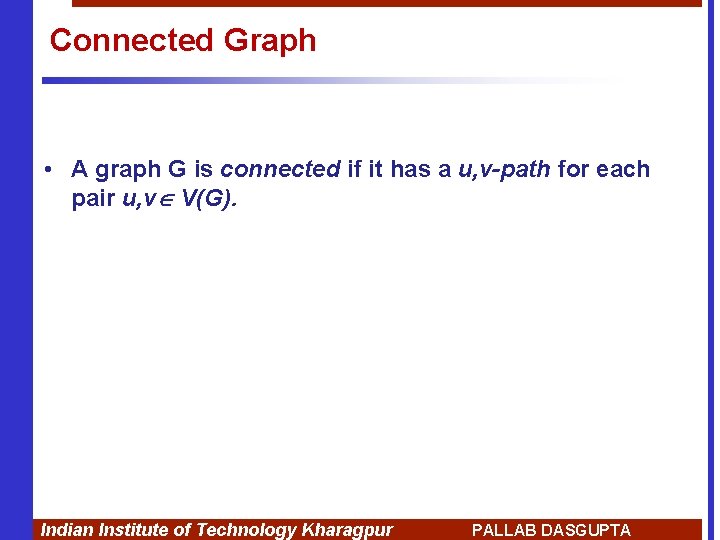 Connected Graph

• A graph G is connected if it has a u,v-path for each pair $u,v \in V(G)$.

Indian Institute of Technology Kharagpur PALLAB DASGUPTA